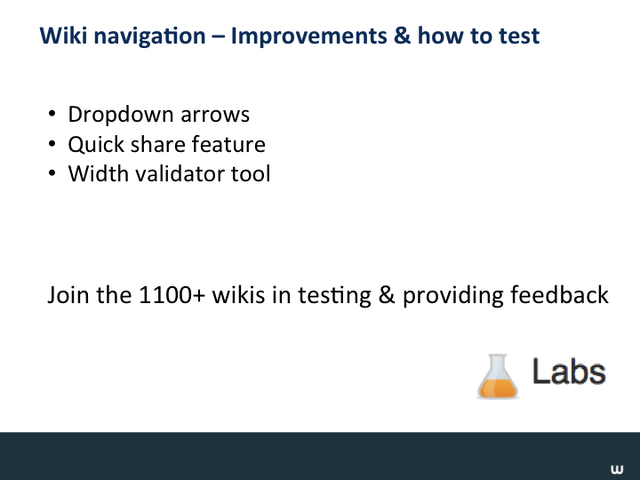 Wiki navigation – Improvements & how to test

• Dropdown arrows
• Quick share feature
• Width validator tool

Join the 1100+ wikis in testing & providing feedback

Labs

w